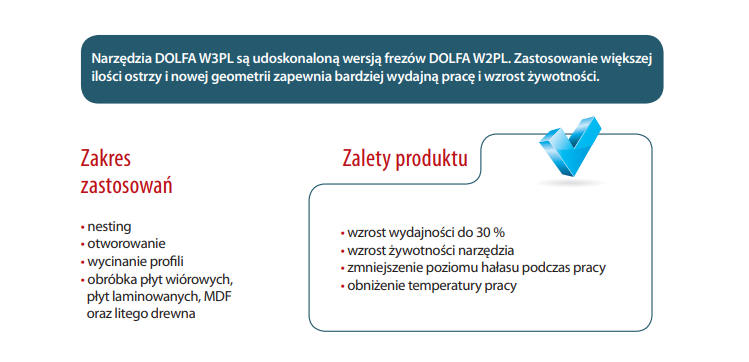 Narzędzia DOLFA W3PL są udoskonaloną wersją frezów DOLFA W2PL. Zastosowanie większej ilości ostrzy i nowej geometrii zapewnia bardziej wydajną pracę i wzrost żywotności.

Zakres zastosowań

• nesting
• otworowanie
• wycinanie profili
• obróbka płyt wiórowych, płyt laminowanych, MDF oraz litego drewna

Zalety produktu

• wzrost wydajności do 30 %
• wzrost żywotności narzędzia
• zmniejszenie poziomu hałasu podczas pracy
• obniżenie temperatury pracy